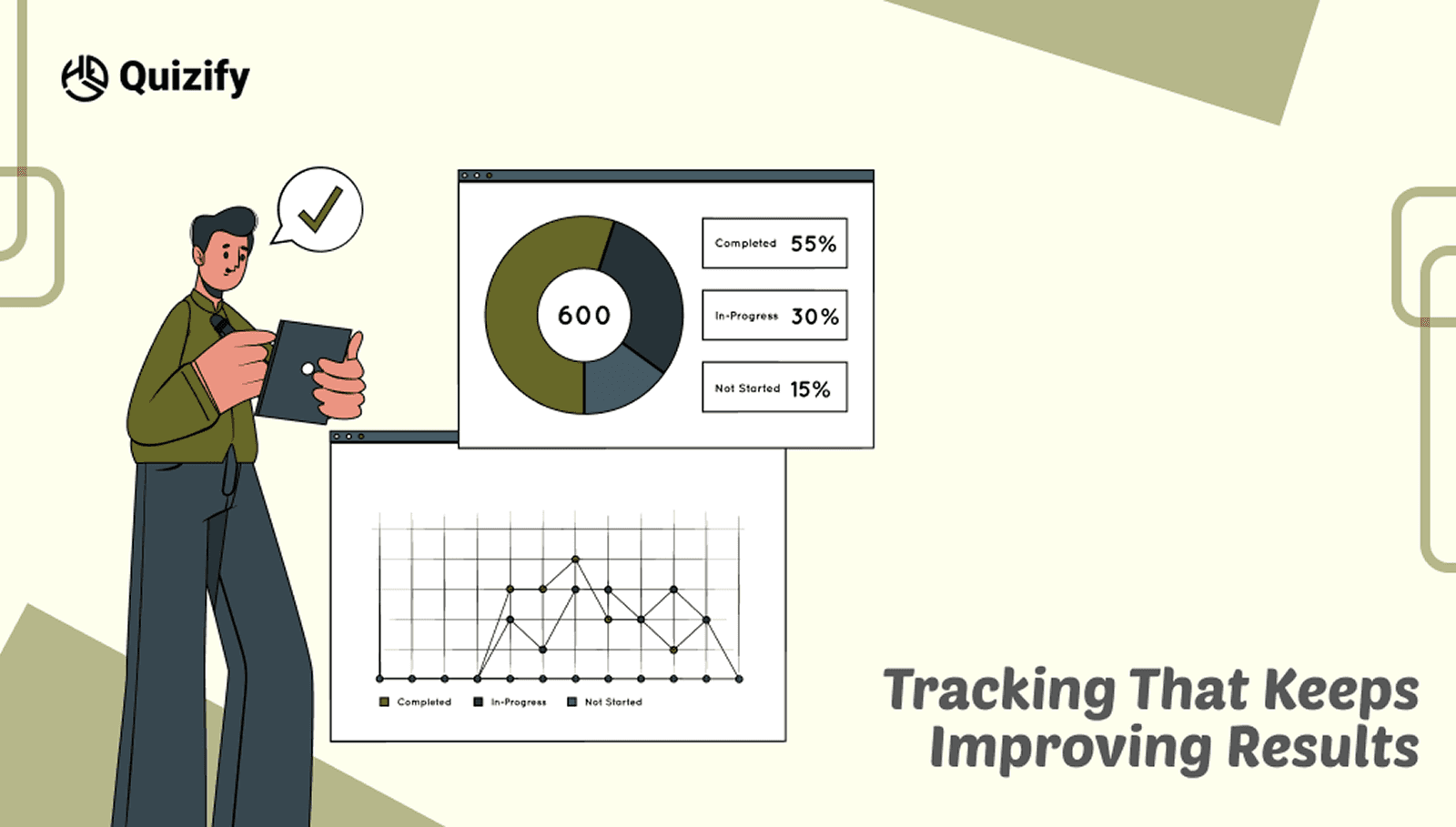 Quizify

600

Completed 55%

In-Progress 30%

Not Started 15%

Completed In-Progress Not Started

Tracking That Keeps Improving Results